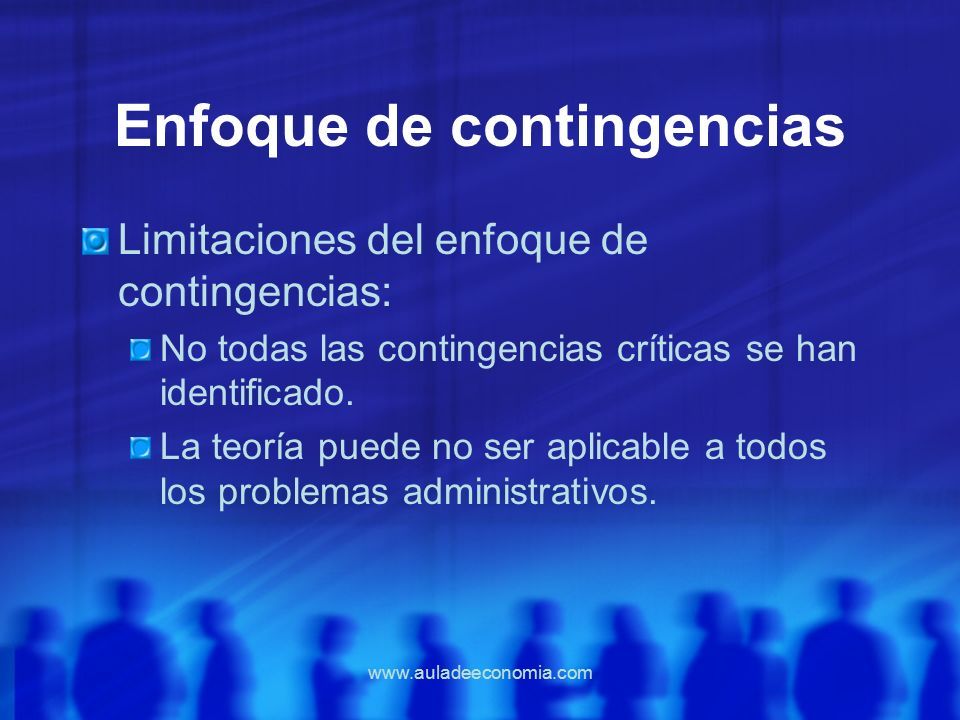 Enfoque de contingencias

Limitaciones del enfoque de contingencias:

No todas las contingencias críticas se han identificado.

La teoría puede no ser aplicable a todos los problemas administrativos.

www.auladeeconomia.com